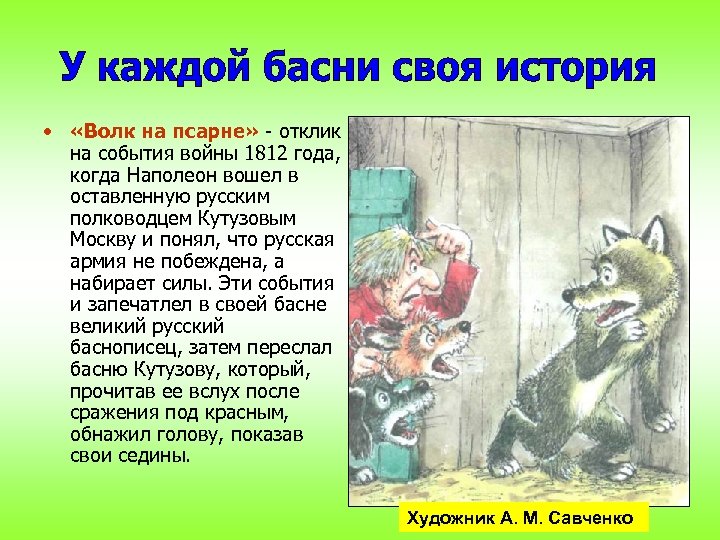 У каждой басни своя история

• «Волк на псарне» - отклик на события войны 1812 года, когда Наполеон вошел в оставленную русским полководцем Кутузовым Москву и понял, что русская армия не побеждена, а набирает силы. Эти события и запечатлел в своей басне великий русский баснописец, затем переслал басню Кутузову, который, прочитав ее вслух после сражения под красным, обнажил голову, показав свои седины.

Художник А. М. Савченко